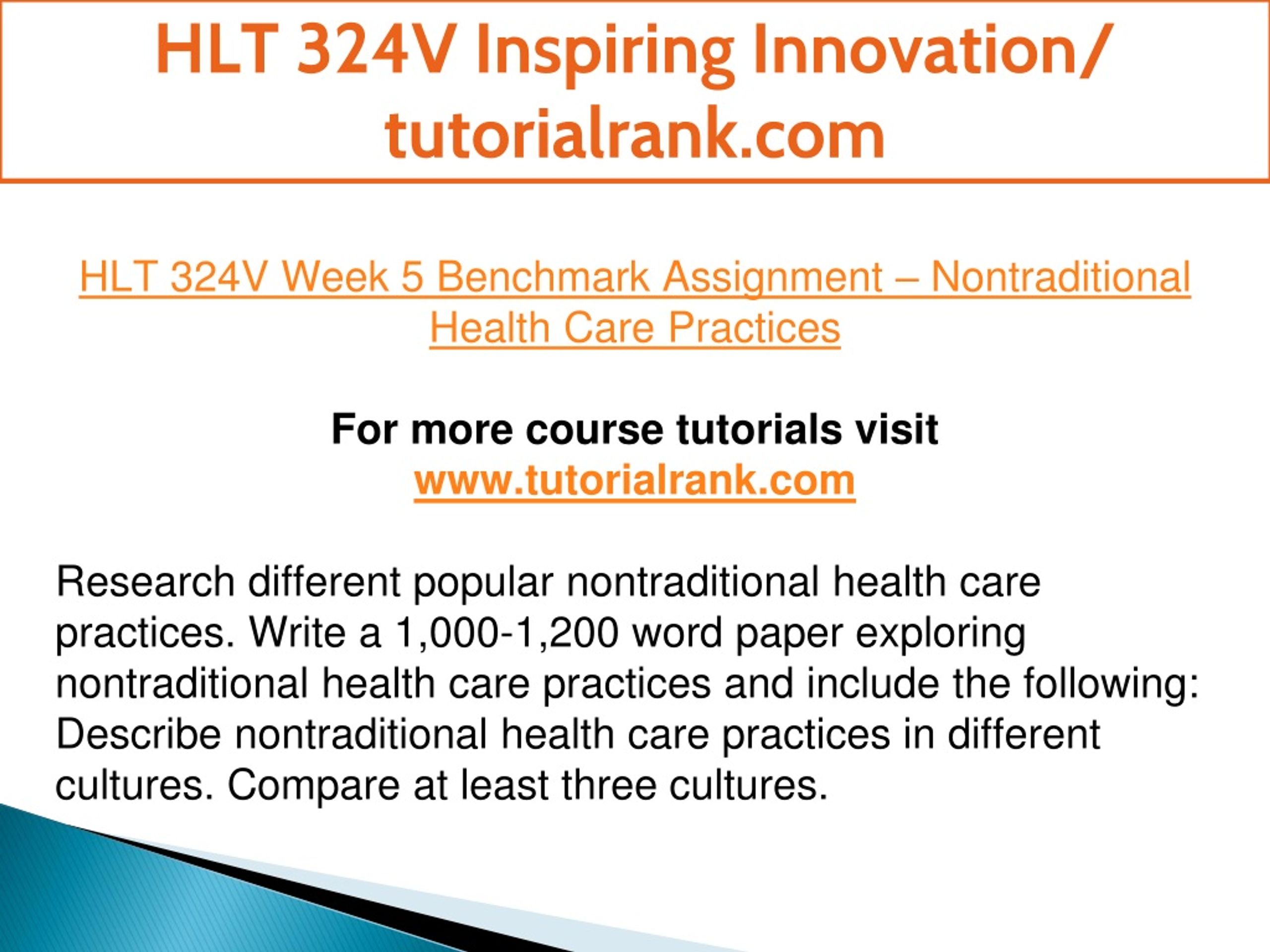 HLT 324V Inspiring Innovation/ tutorialrank.com

HLT 324V Week 5 Benchmark Assignment – Nontraditional Health Care Practices

For more course tutorials visit
www.tutorialrank.com

Research different popular nontraditional health care practices. Write a 1,000-1,200 word paper exploring nontraditional health care practices and include the following: Describe nontraditional health care practices in different cultures. Compare at least three cultures.